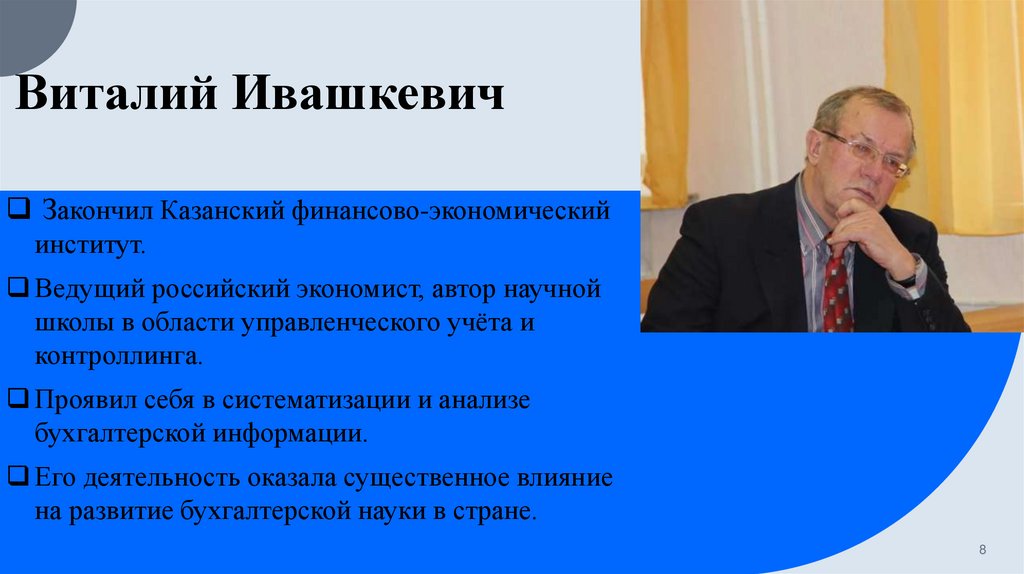 Виталий Ивашкевич

❑ Закончил Казанский финансово-экономический институт.

❑ Ведущий российский экономист, автор научной школы в области управленческого учёта и контроллинга.

❑ Проявил себя в систематизации и анализе бухгалтерской информации.

❑ Его деятельность оказала существенное влияние на развитие бухгалтерской науки в стране.

8